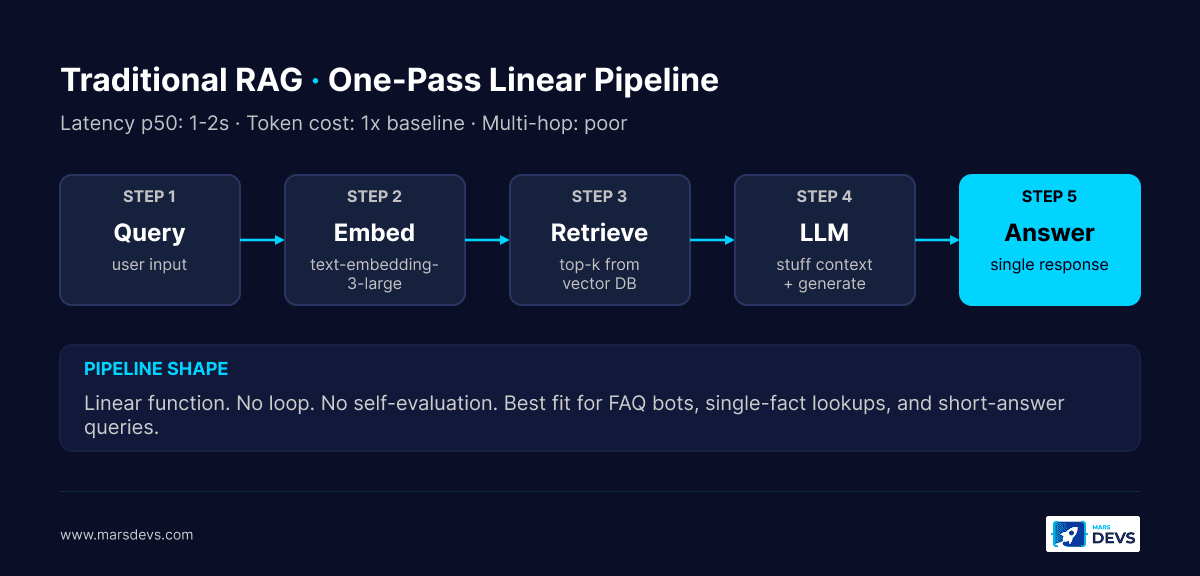 Traditional RAG · One-Pass Linear Pipeline

Latency p50: 1-2s · Token cost: 1x baseline · Multi-hop: poor

STEP 1
Query
user input

STEP 2
Embed
text-embedding-3-large

STEP 3
Retrieve
top-k from vector DB

STEP 4
LLM
stuff context + generate

STEP 5
Answer
single response

PIPELINE SHAPE

Linear function. No loop. No self-evaluation. Best fit for FAQ bots, single-fact lookups, and short-answer queries.

www.marsdevs.com

MARS DEVS